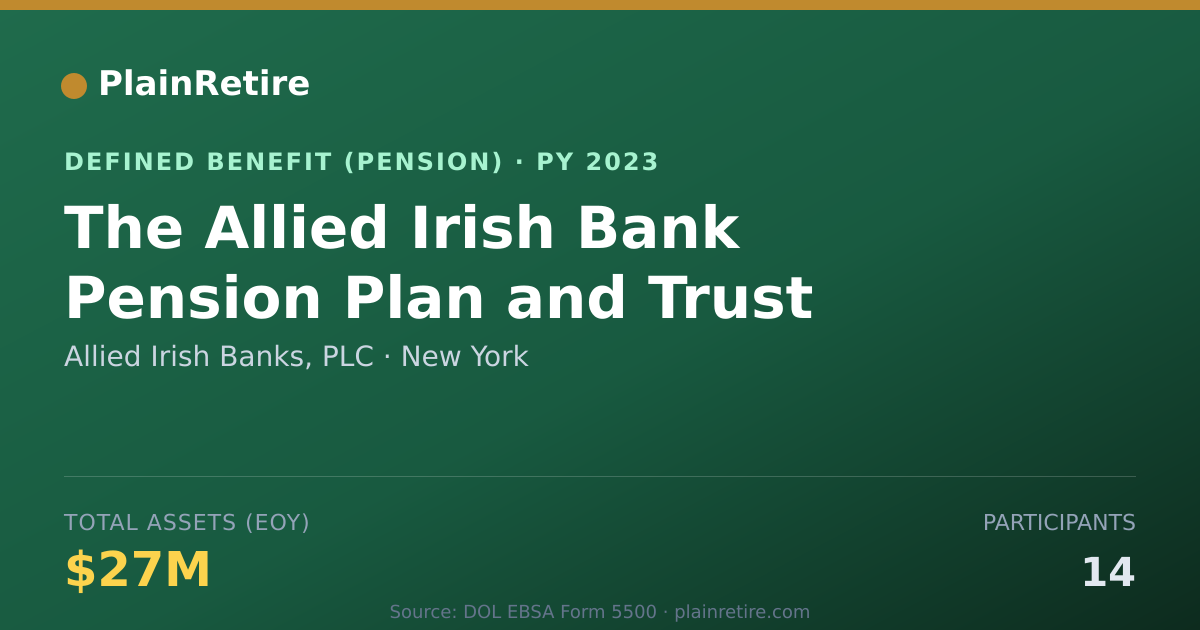 PlainRetire

DEFINED BENEFIT (PENSION) · PY 2023

The Allied Irish Bank Pension Plan and Trust

Allied Irish Banks, PLC · New York

TOTAL ASSETS (EOY)

$27M

PARTICIPANTS

14

Source: DOL EBSA Form 5500 · plainretire.com